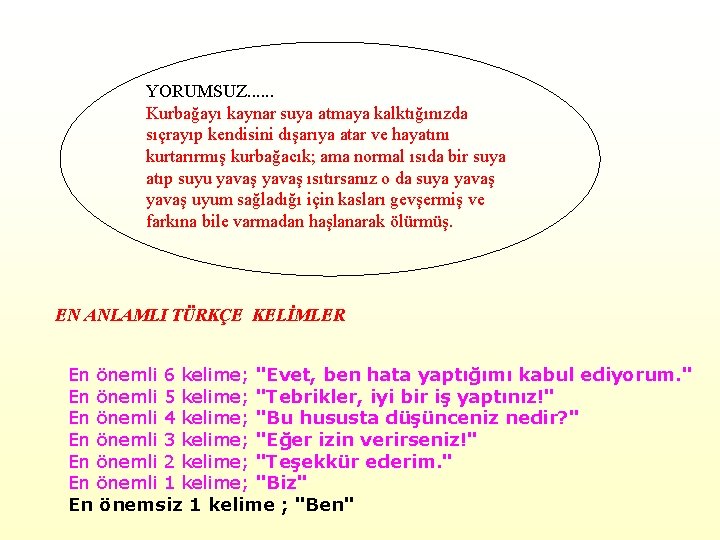 YORUMSUZ......
Kurbağayı kaynar suya atmaya kalktığınızda sıçrayıp kendisini dışarıya atar ve hayatını kurtarırmış kurbağacık; ama normal ısıda bir suya atıp suyu yavaş yavaş ısıtırsanız o da suya yavaş yavaş uyum sağladığı için kasları gevşermiş ve farkına bile varmadan haşlanarak ölürmüş.

EN ANLAMLI TÜRKÇE KELİMLER

En önemli 6 kelime; "Evet, ben hata yaptığımı kabul ediyorum."
En önemli 5 kelime; "Tebrikler, iyi bir iş yaptınız!"
En önemli 4 kelime; "Bu hususta düşünceniz nedir?"
En önemli 3 kelime; "Eğer izin verirseniz!"
En önemli 2 kelime; "Teşekkür ederim."
En önemli 1 kelime; "Biz"
En önemsiz 1 kelime ; "Ben"